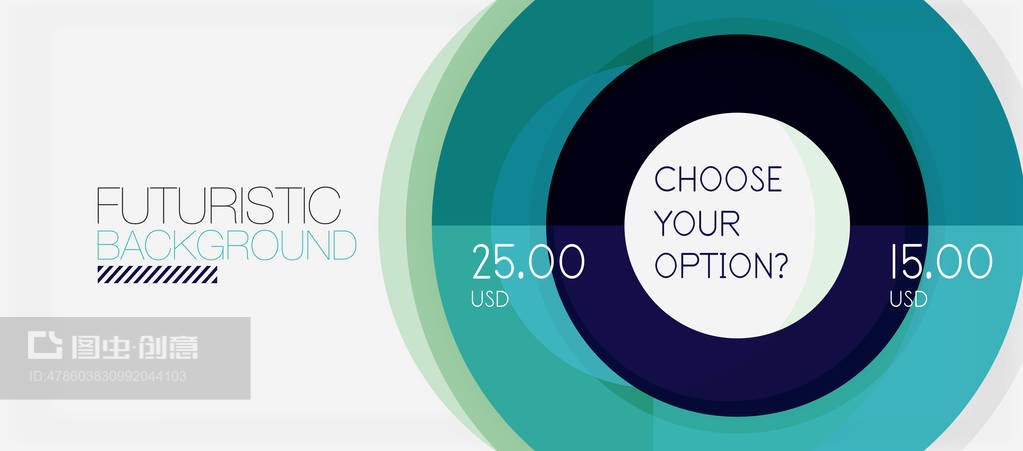 FUTURISTIC
BACKGROUND

图虫·创意
ID:478603830992044103

25.00
USD

CHOOSE
YOUR
OPTION?

15.00
USD